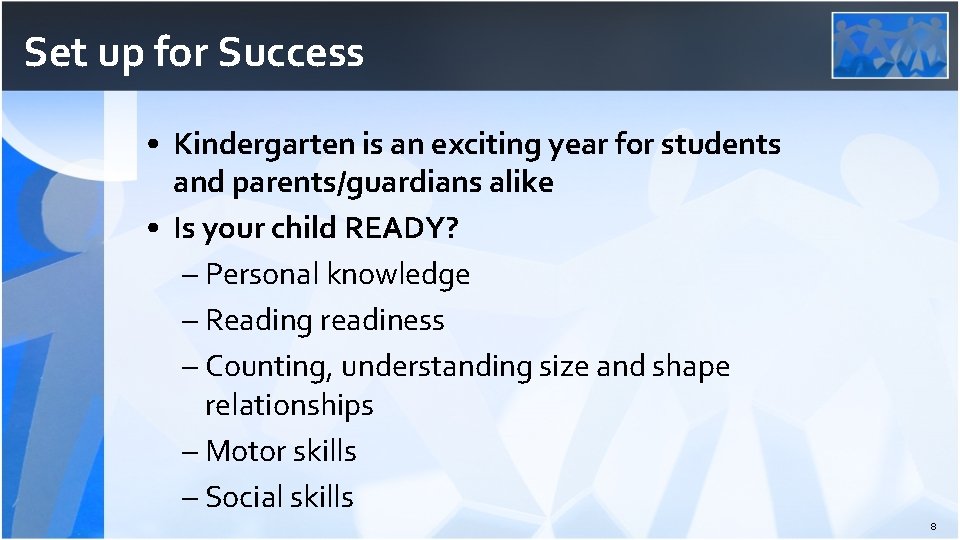 Set up for Success

• Kindergarten is an exciting year for students and parents/guardians alike
• Is your child READY?
– Personal knowledge
– Reading readiness
– Counting, understanding size and shape relationships
– Motor skills
– Social skills

8